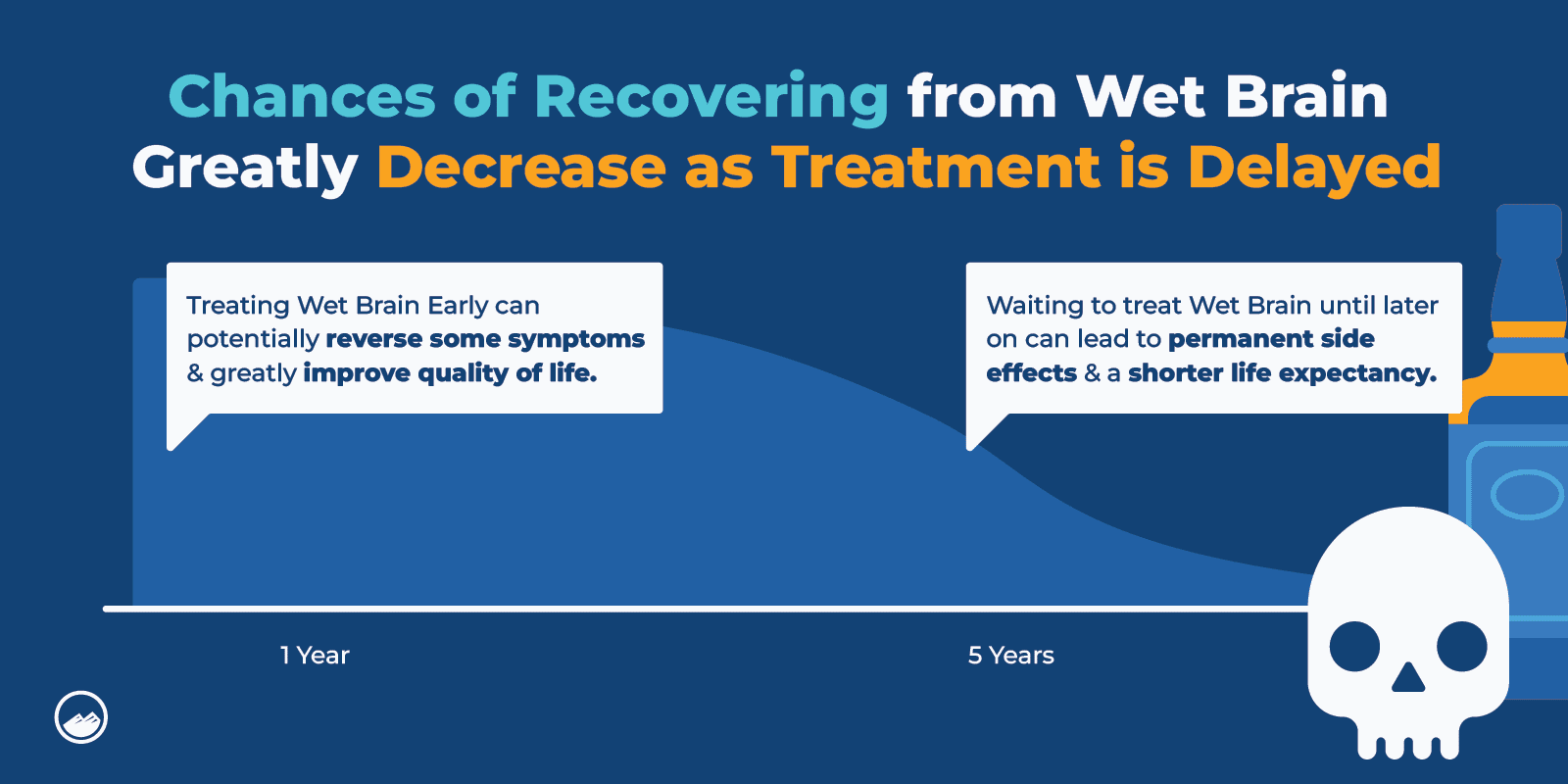 Chances of Recovering from Wet Brain Greatly Decrease as Treatment is Delayed

Treating Wet Brain Early can potentially reverse some symptoms & greatly improve quality of life.

Waiting to treat Wet Brain until later on can lead to permanent side effects & a shorter life expectancy.

1 Year

5 Years